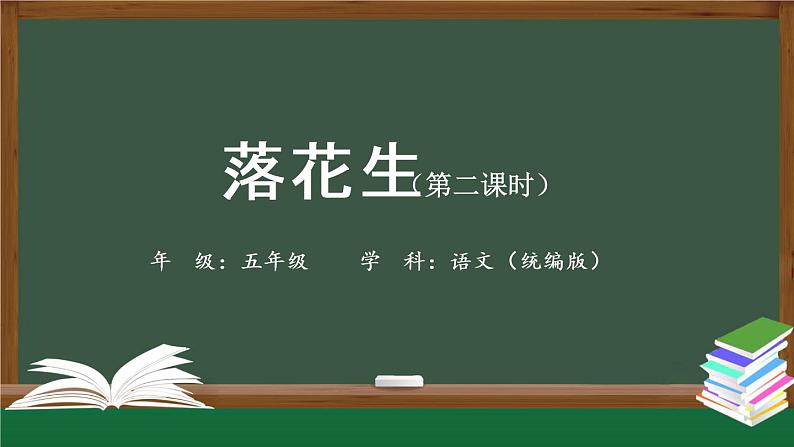 落花生（第二课时）

年　级：五年级　　学　科：语文（统编版）